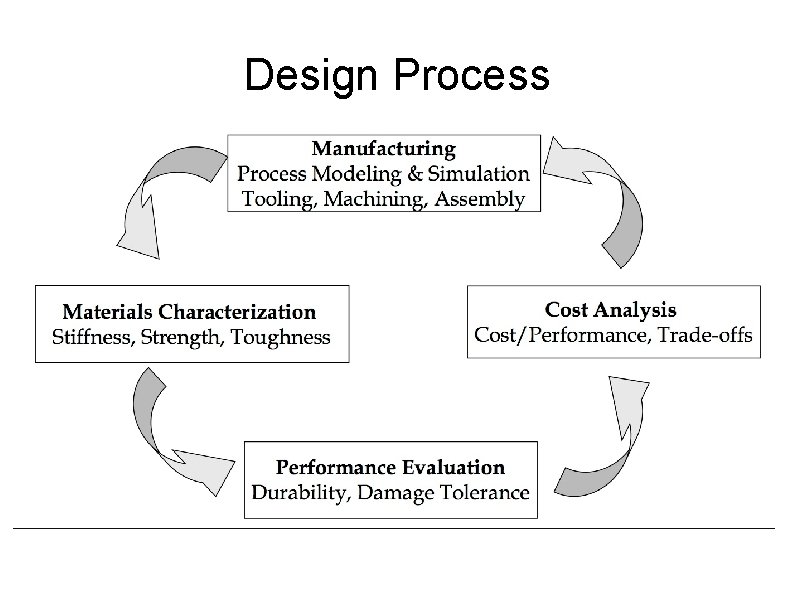 Design Process

Manufacturing
Process Modeling & Simulation
Tooling, Machining, Assembly

Materials Characterization
Stiffness, Strength, Toughness

Cost Analysis
Cost/Performance, Trade-offs

Performance Evaluation
Durability, Damage Tolerance